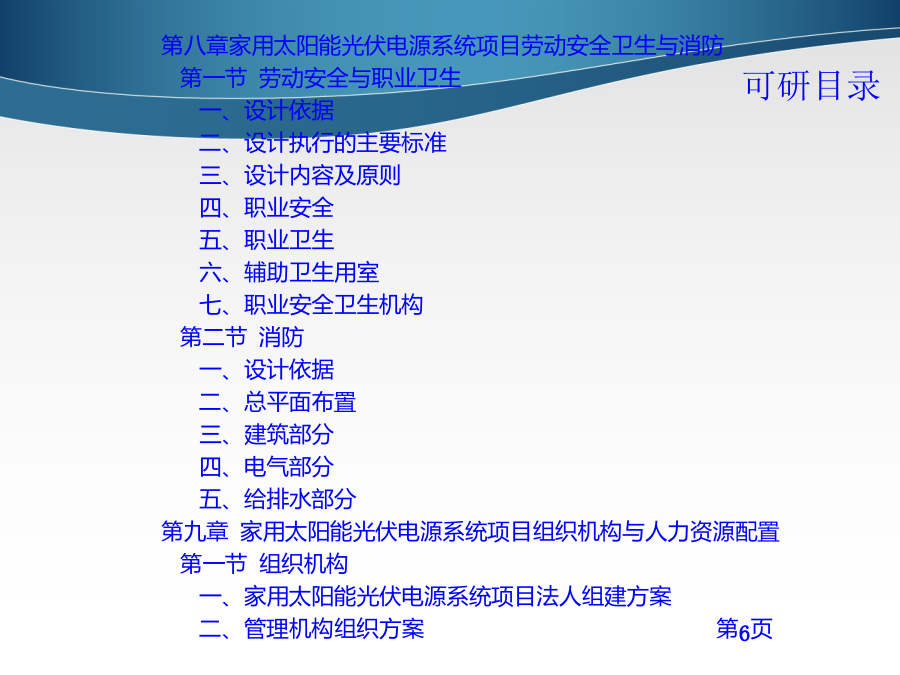 可研目录

第八章家用太阳能光伏电源系统项目劳动安全卫生与消防
第一节 劳动安全与职业卫生
一、设计依据
二、设计执行的主要标准
三、设计内容及原则
四、职业安全
五、职业卫生
六、辅助卫生用室
七、职业安全卫生机构
第二节 消防
一、设计依据
二、总平面布置
三、建筑部分
四、电气部分
五、给排水部分
第九章 家用太阳能光伏电源系统项目组织机构与人力资源配置
第一节 组织机构
一、家用太阳能光伏电源系统项目法人组建方案
二、管理机构组织方案

第6页